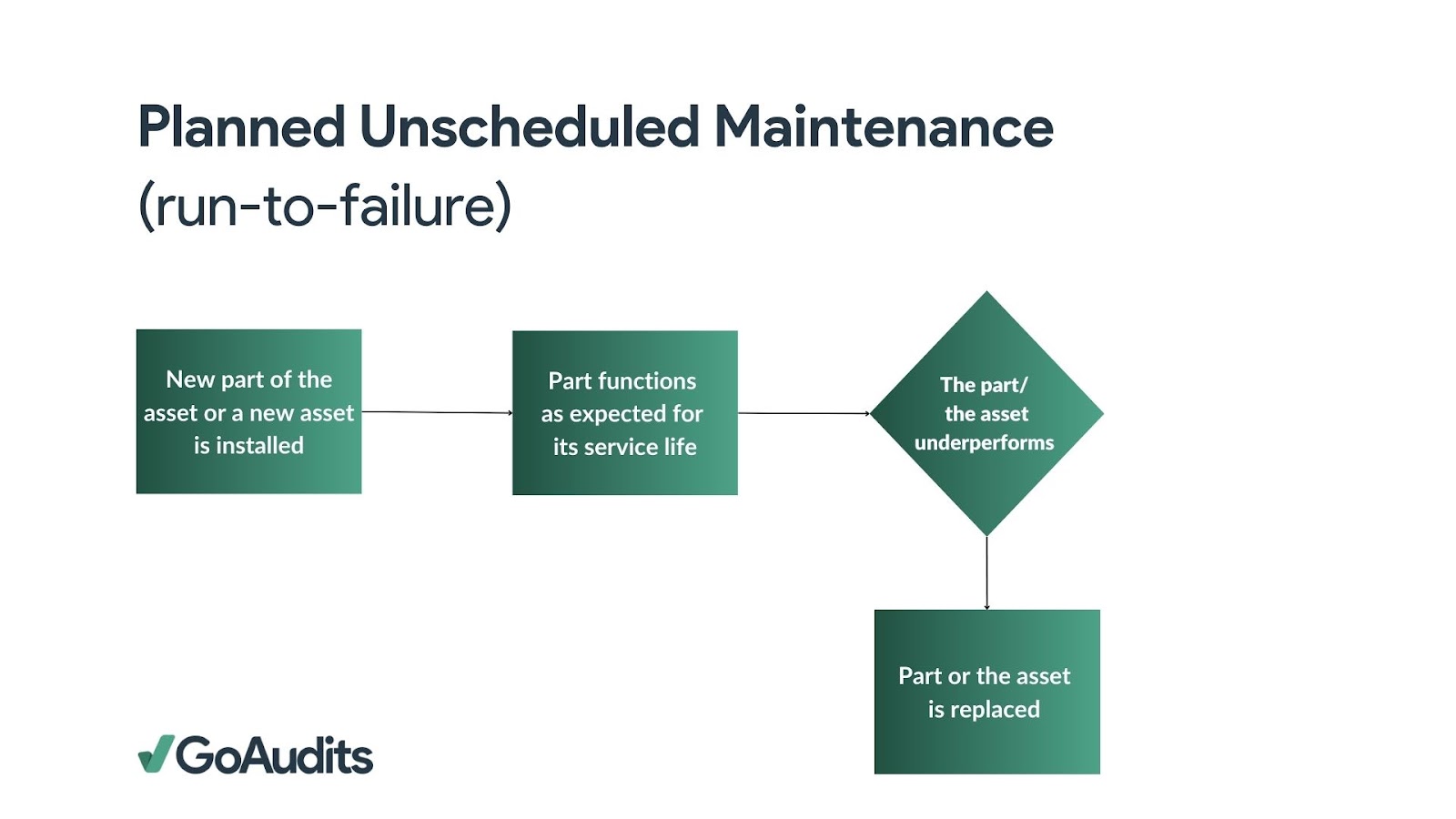 Planned Unscheduled Maintenance (run-to-failure)

New part of the asset or a new asset is installed

Part functions as expected for its service life

The part/ the asset underperforms

Part or the asset is replaced

GoAudits